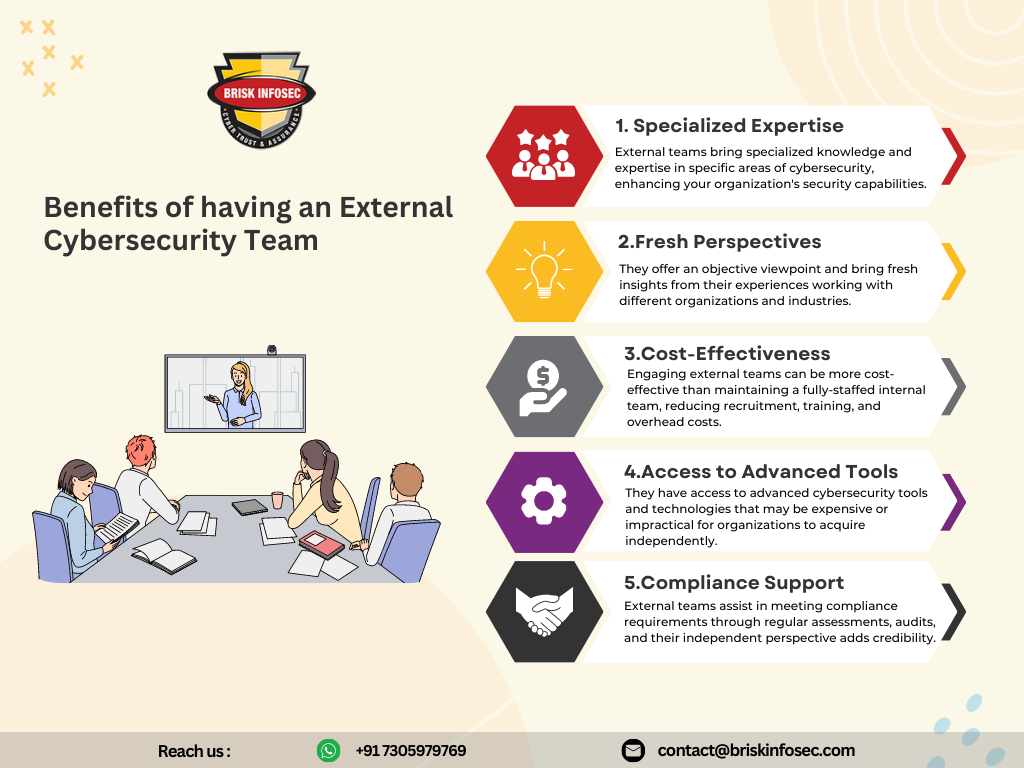 BRISK INFOSEC
CYBER TRUST & ASSURANCE

Benefits of having an External Cybersecurity Team

1. Specialized Expertise
External teams bring specialized knowledge and expertise in specific areas of cybersecurity, enhancing your organization's security capabilities.

2.Fresh Perspectives
They offer an objective viewpoint and bring fresh insights from their experiences working with different organizations and industries.

3.Cost-Effectiveness
Engaging external teams can be more cost-effective than maintaining a fully-staffed internal team, reducing recruitment, training, and overhead costs.

4.Access to Advanced Tools
They have access to advanced cybersecurity tools and technologies that may be expensive or impractical for organizations to acquire independently.

5.Compliance Support
External teams assist in meeting compliance requirements through regular assessments, audits, and their independent perspective adds credibility.

Reach us : +91 7305979769 contact@briskinfosec.com